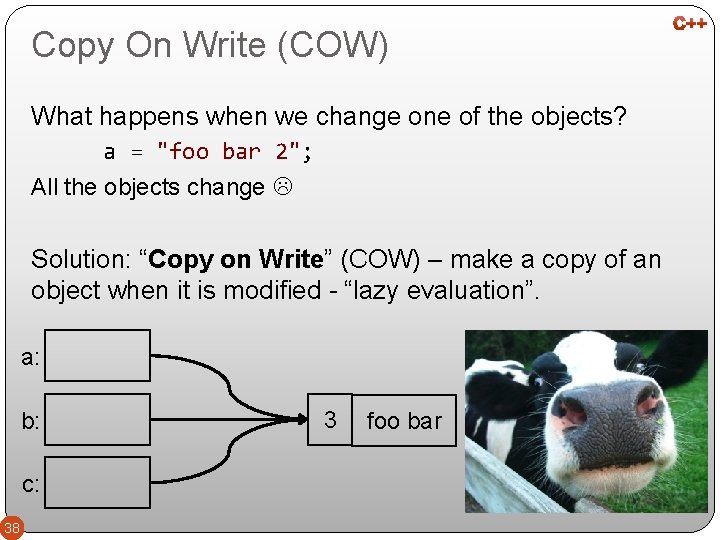 C++

Copy On Write (COW)

What happens when we change one of the objects?

a = "foo bar 2";

All the objects change ☹

Solution: “**Copy on Write**” (COW) – make a copy of an object when it is modified - “lazy evaluation”.

a:

b:

c:

3

foo bar

38